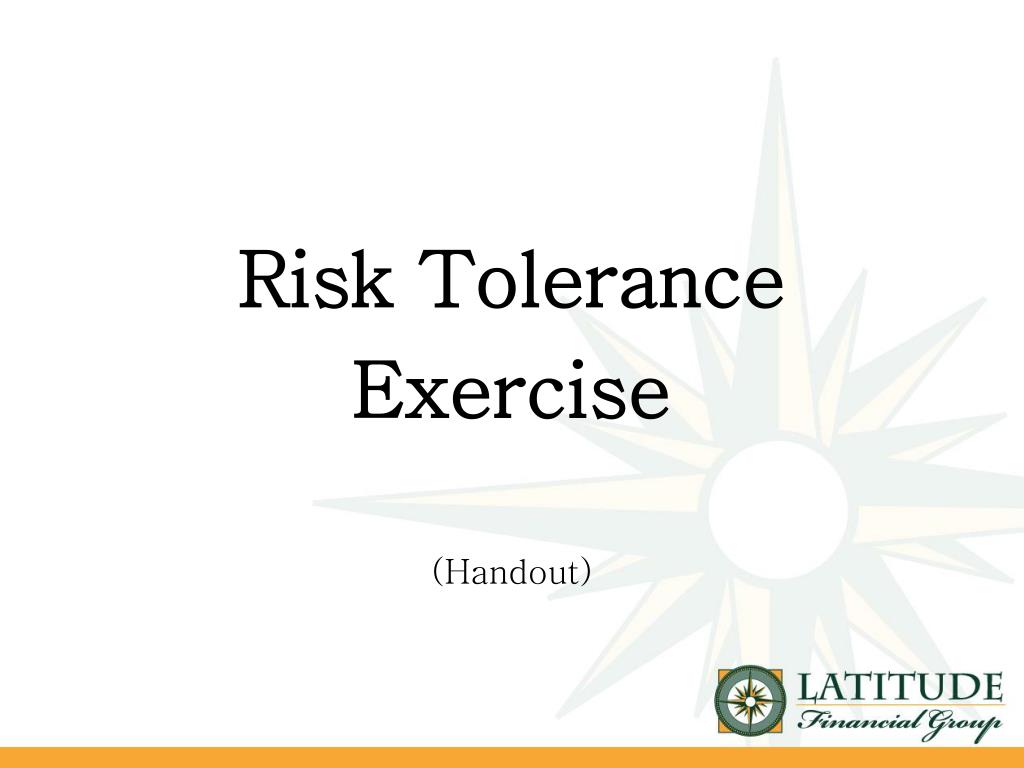 Risk Tolerance Exercise

(Handout)

LATITUDE
Financial Group